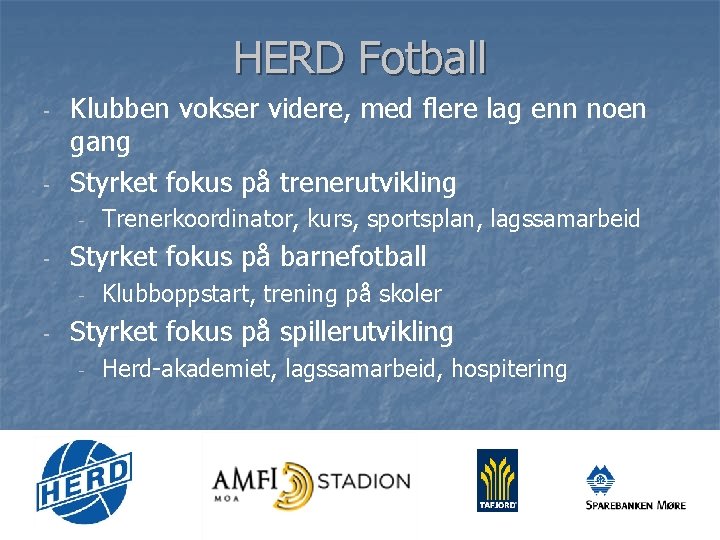 HERD Fotball

- Klubben vokser videre, med flere lag enn noen gang
- Styrket fokus på trenerutvikling
  - Trenerkoordinator, kurs, sportsplan, lagssamarbeid
- Styrket fokus på barnefotball
  - Klubboppstart, trening på skoler
- Styrket fokus på spillerutvikling
  - Herd-akademiet, lagssamarbeid, hospitering

HERD

AMFI MOA STADION

TAFJORD

SPAREBANKEN MØRE